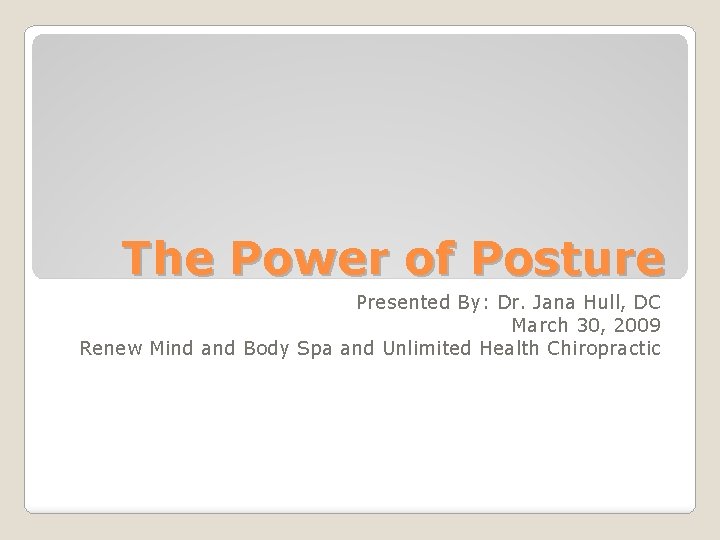 The Power of Posture

Presented By: Dr. Jana Hull, DC
March 30, 2009
Renew Mind and Body Spa and Unlimited Health Chiropractic